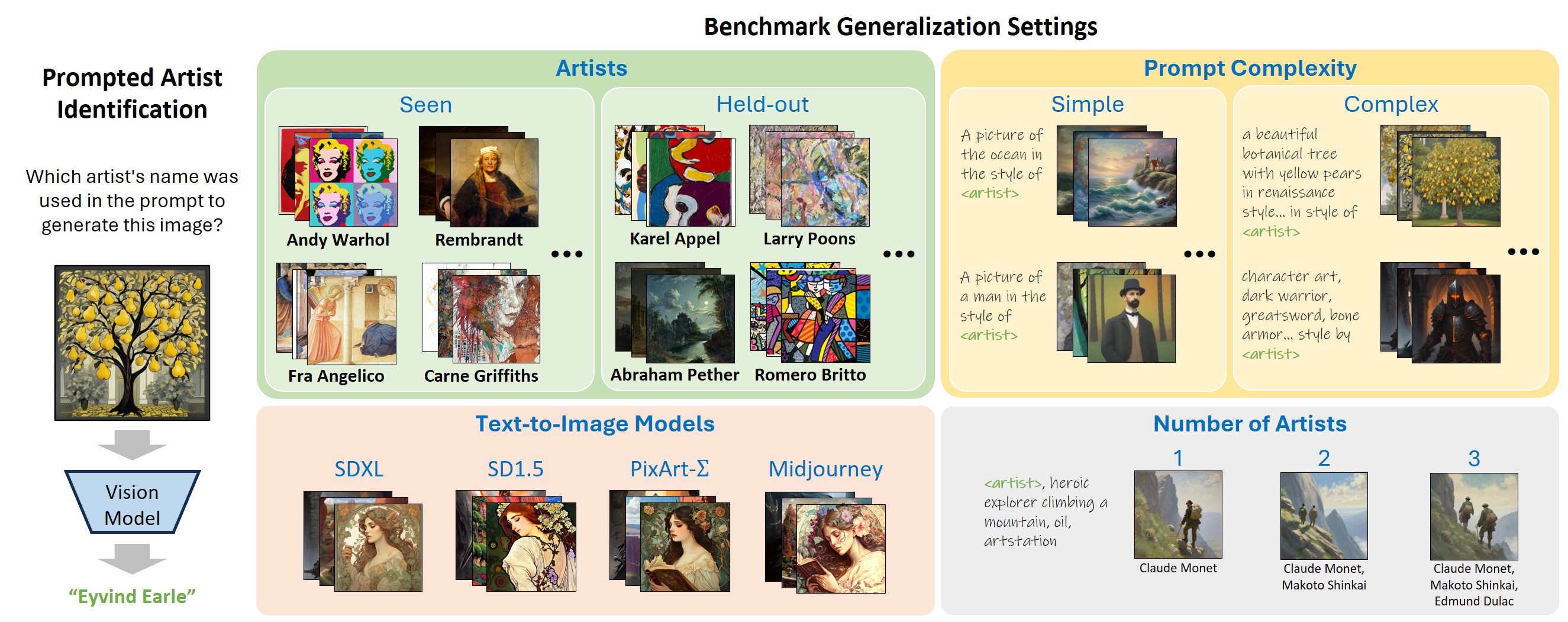 Benchmark Generalization Settings

Prompted Artist Identification

Which artist's name was used in the prompt to generate this image?

Vision Model

"Eyvind Earle"

Artists

Seen

Andy Warhol

Rembrandt

...

Fra Angelico

Carne Griffiths

Held-out

Karel Appel

Larry Poons

...

Abraham Pether

Romero Britto

Prompt Complexity

Simple

A picture of the ocean in the style of <artist>

...

A picture of a man in the style of <artist>

Complex

a beautiful botanical tree with yellow pears in renaissance style... in style of <artist>

...

character art, dark warrior, greatsword, bone armor... style by <artist>

Text-to-Image Models

SDXL

SD1.5

PixArt-Σ

Midjourney

Number of Artists

<artist>, heroic explorer climbing a mountain, oil, artstation

1

Claude Monet

2

Claude Monet, Makoto Shinkai

3

Claude Monet, Makoto Shinkai, Edmund Dulac